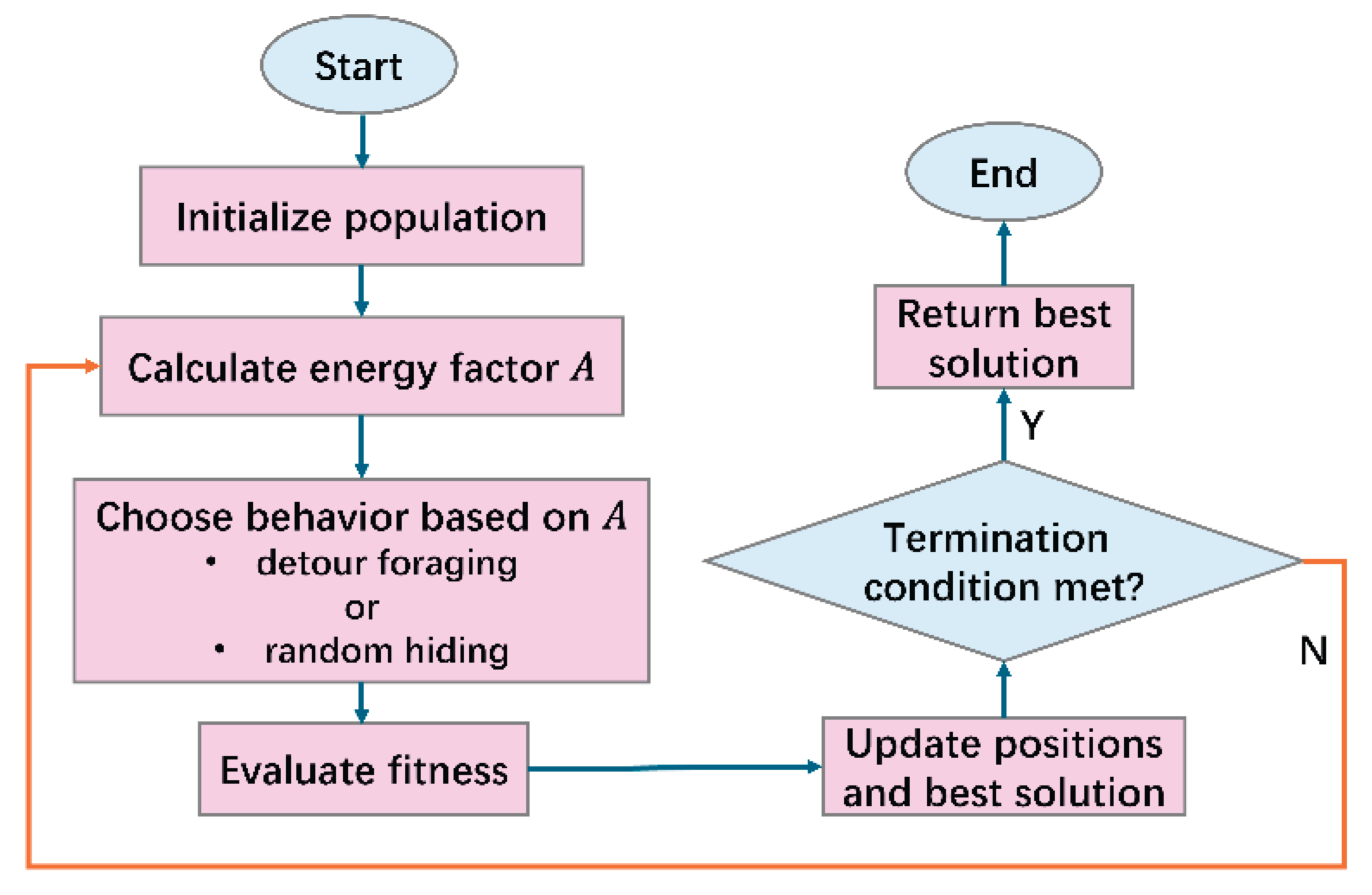 Start

Initialize population

Calculate energy factor $A$

Choose behavior based on $A$
• detour foraging
or
• random hiding

Evaluate fitness

Update positions and best solution

Termination condition met?

N

Y

Return best solution

End